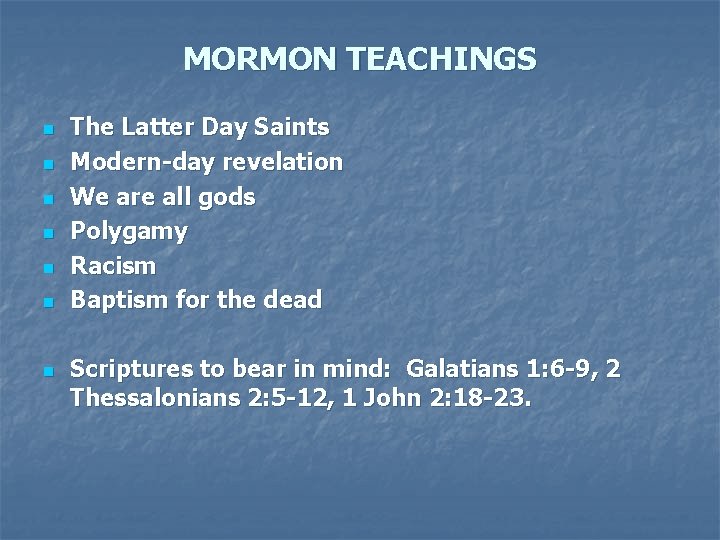 MORMON TEACHINGS

- The Latter Day Saints
- Modern-day revelation
- We are all gods
- Polygamy
- Racism
- Baptism for the dead

- Scriptures to bear in mind: Galatians 1:6-9, 2 Thessalonians 2:5-12, 1 John 2:18-23.